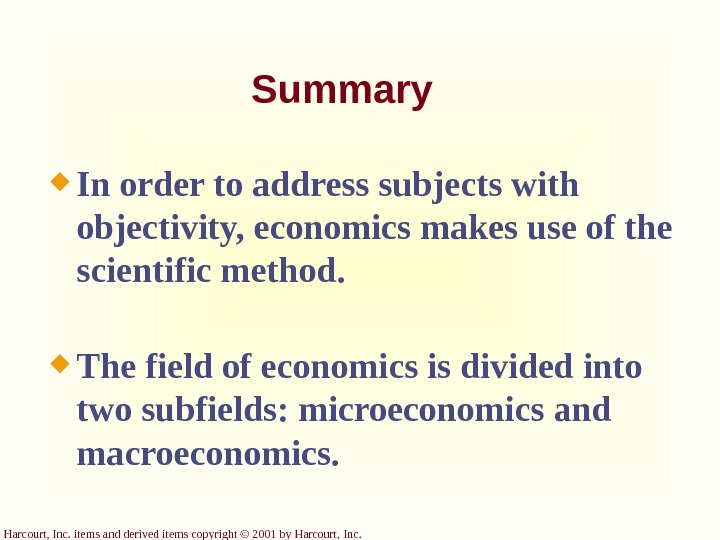 Summary

In order to address subjects with objectivity, economics makes use of the scientific method.

The field of economics is divided into two subfields: microeconomics and macroeconomics.

Harcourt, Inc. items and derived items copyright © 2001 by Harcourt, Inc.